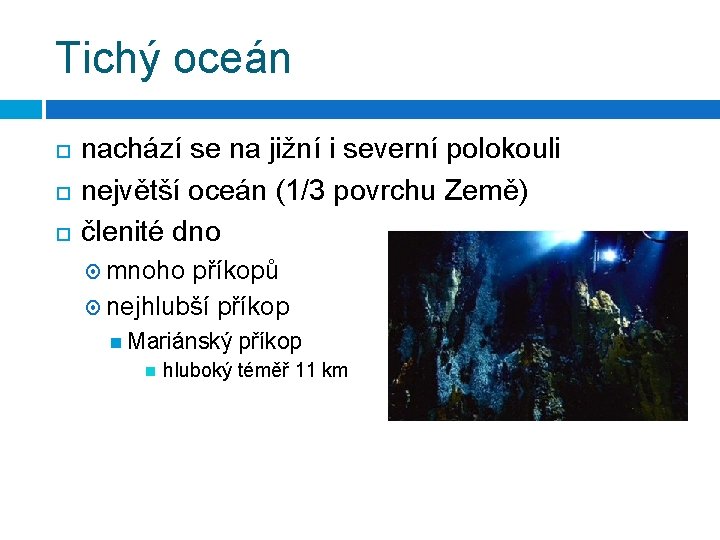 Tichý oceán

nachází se na jižní i severní polokouli

největší oceán (1/3 povrchu Země)

členité dno

mnoho příkopů

nejhlubší příkop

Mariánský příkop

hluboký téměř 11 km